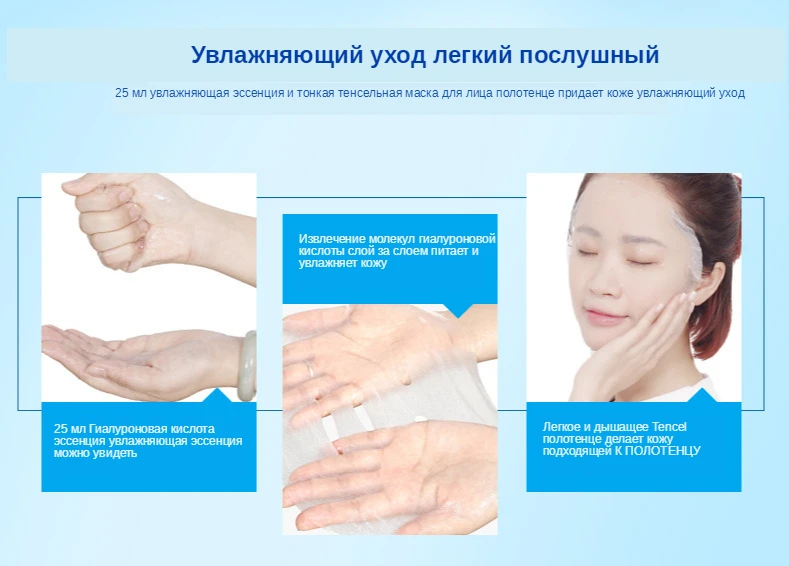 Увлажняющий уход легкий послушный

25 мл увлажняющая эссенция и тонкая тенсельная маска для лица полотенце придает коже увлажняющий уход

25 мл Гиалуроновая кислота эссенция увлажняющая эссенция можно увидеть

Извлечение молекул гиалуроновой кислоты слой за слоем питает и увлажняет кожу

Легкое и дышащее Tencel полотенце делает кожу подходящей К ПОЛОТЕНЦУ